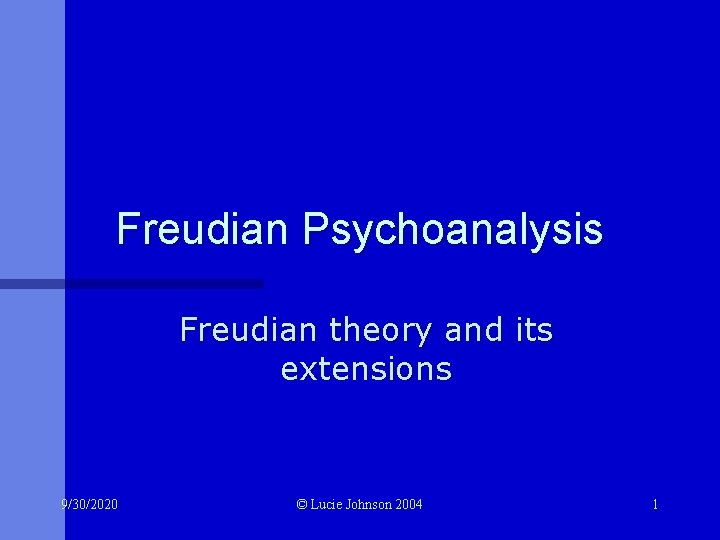 Freudian Psychoanalysis

Freudian theory and its extensions

9/30/2020 © Lucie Johnson 2004 1